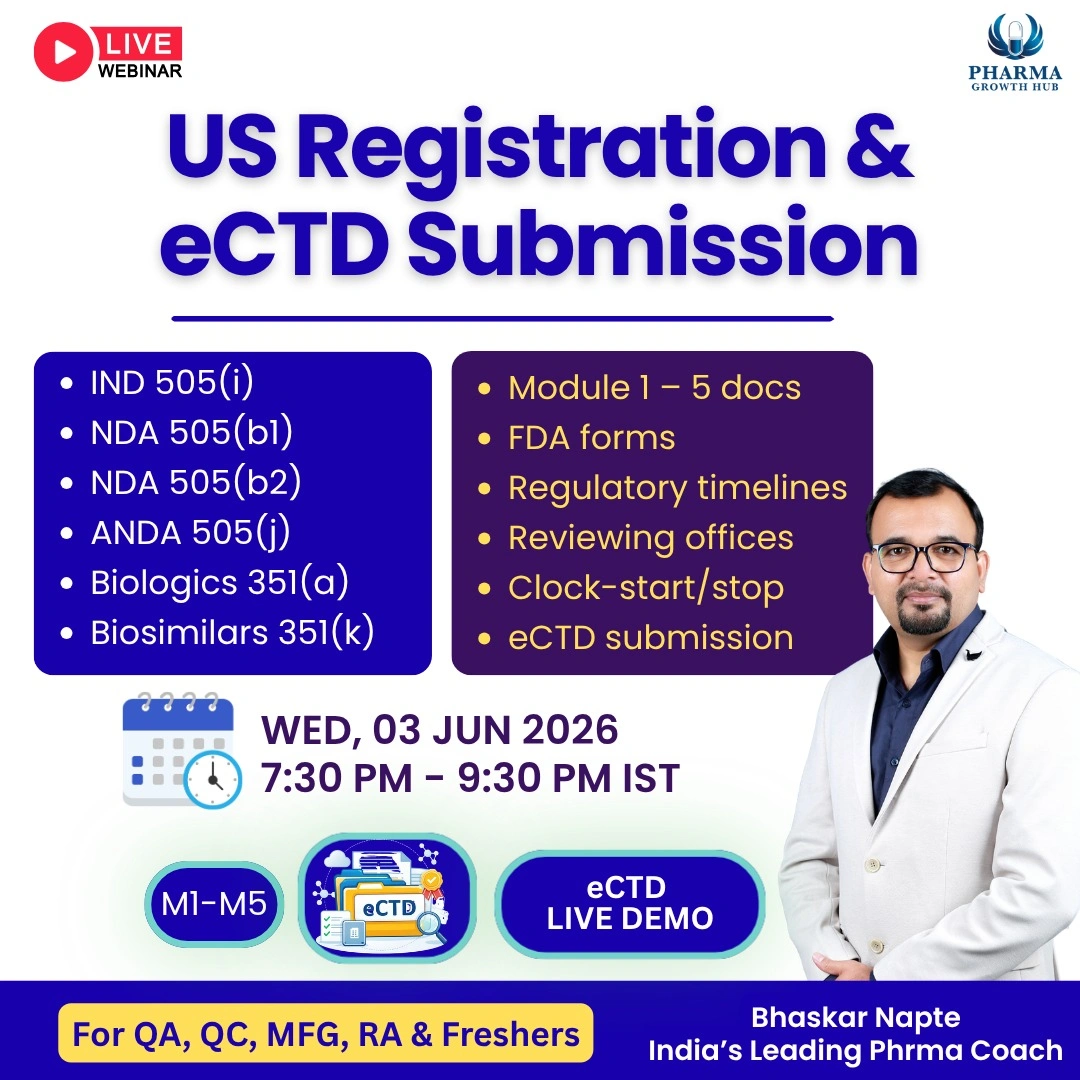 LIVE
WEBINAR

PHARMA
GROWTH HUB

US Registration &
eCTD Submission

- IND 505(i)
- NDA 505(b1)
- NDA 505(b2)
- ANDA 505(j)
- Biologics 351(a)
- Biosimilars 351(k)

- Module 1 – 5 docs
- FDA forms
- Regulatory timelines
- Reviewing offices
- Clock-start/stop
- eCTD submission

WED, 03 JUN 2026
7:30 PM - 9:30 PM IST

M1-M5

eCTD

eCTD
LIVE DEMO

For QA, QC, MFG, RA & Freshers

Bhaskar Napte
India's Leading Phrma Coach